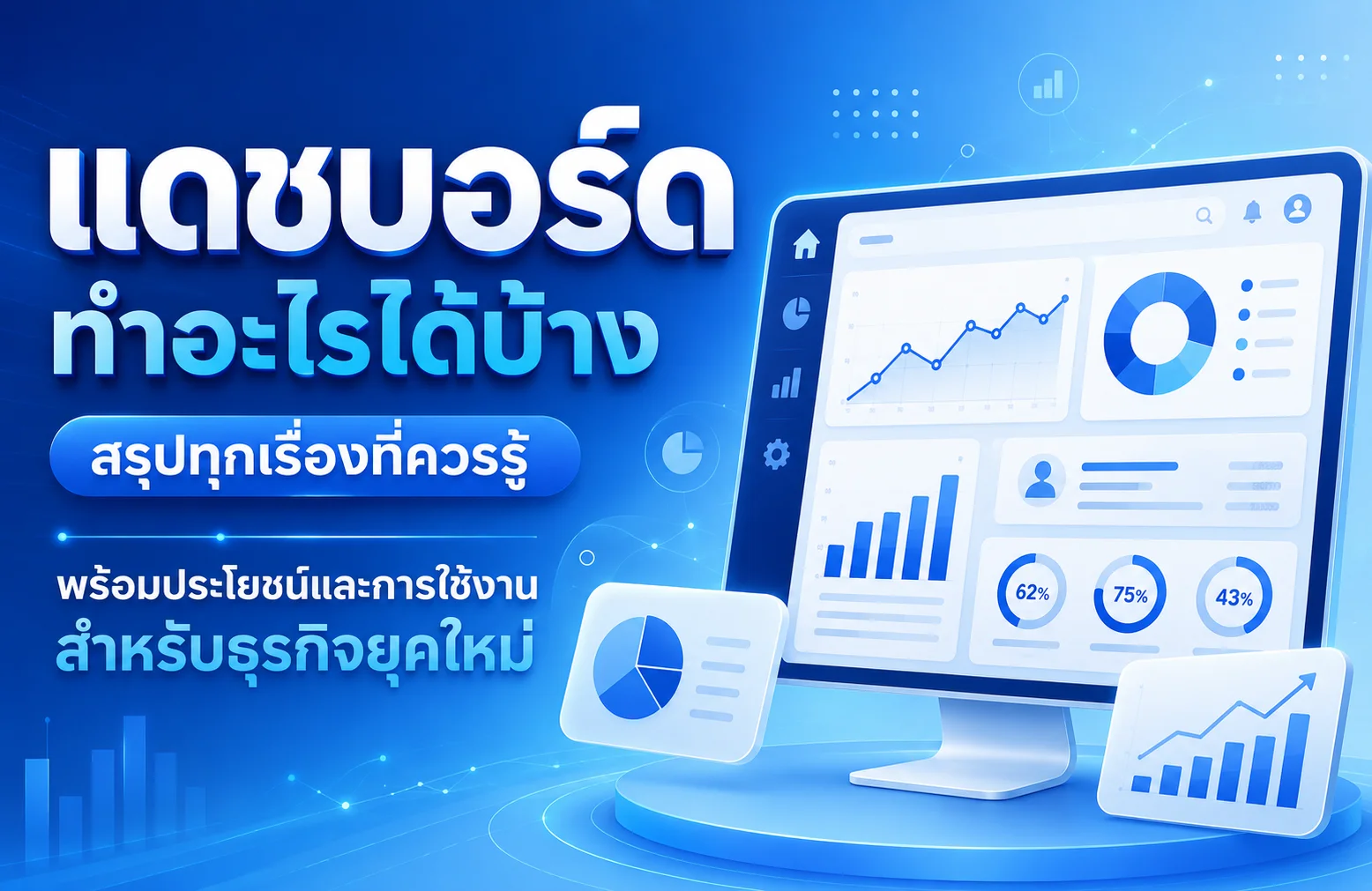 แดชบอร์ด
ทำอะไรได้บ้าง

สรุปทุกเรื่องที่ควรรู้

พร้อมประโยชน์และการใช้งาน
สำหรับธุรกิจยุคใหม่

62%
75%
43%